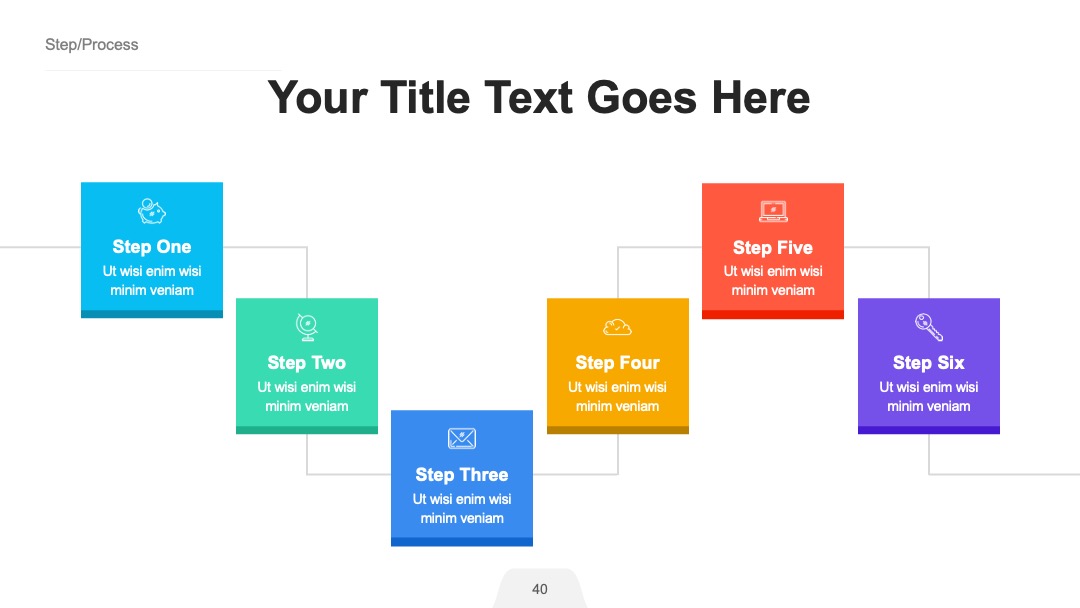 Step/Process

Your Title Text Goes Here

Step One
Ut wisi enim wisi minim veniam

Step Two
Ut wisi enim wisi minim veniam

Step Three
Ut wisi enim wisi minim veniam

Step Four
Ut wisi enim wisi minim veniam

Step Five
Ut wisi enim wisi minim veniam

Step Six
Ut wisi enim wisi minim veniam

40